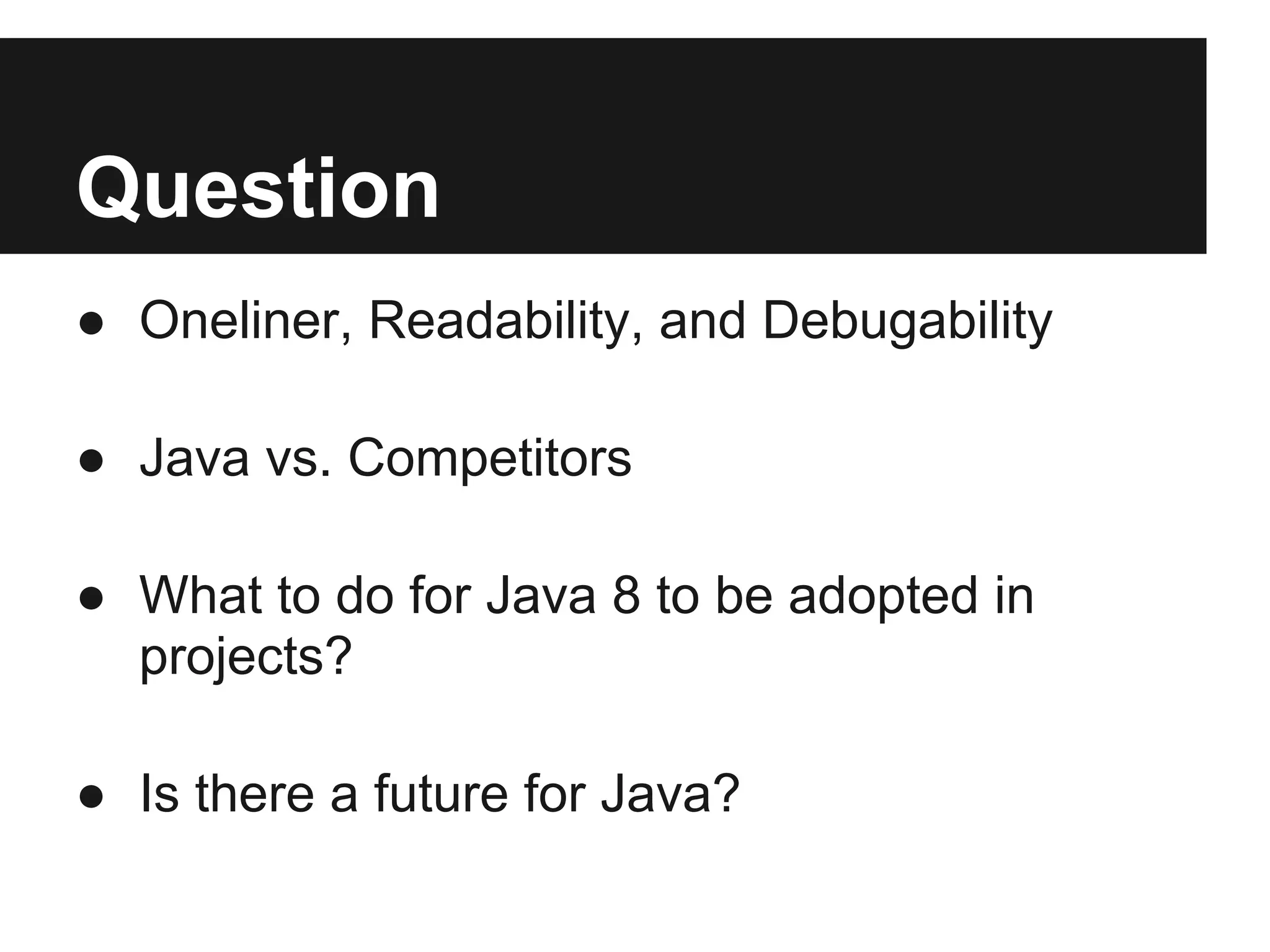 Question

● Oneliner, Readability, and Debugability

● Java vs. Competitors

● What to do for Java 8 to be adopted in projects?

● Is there a future for Java?